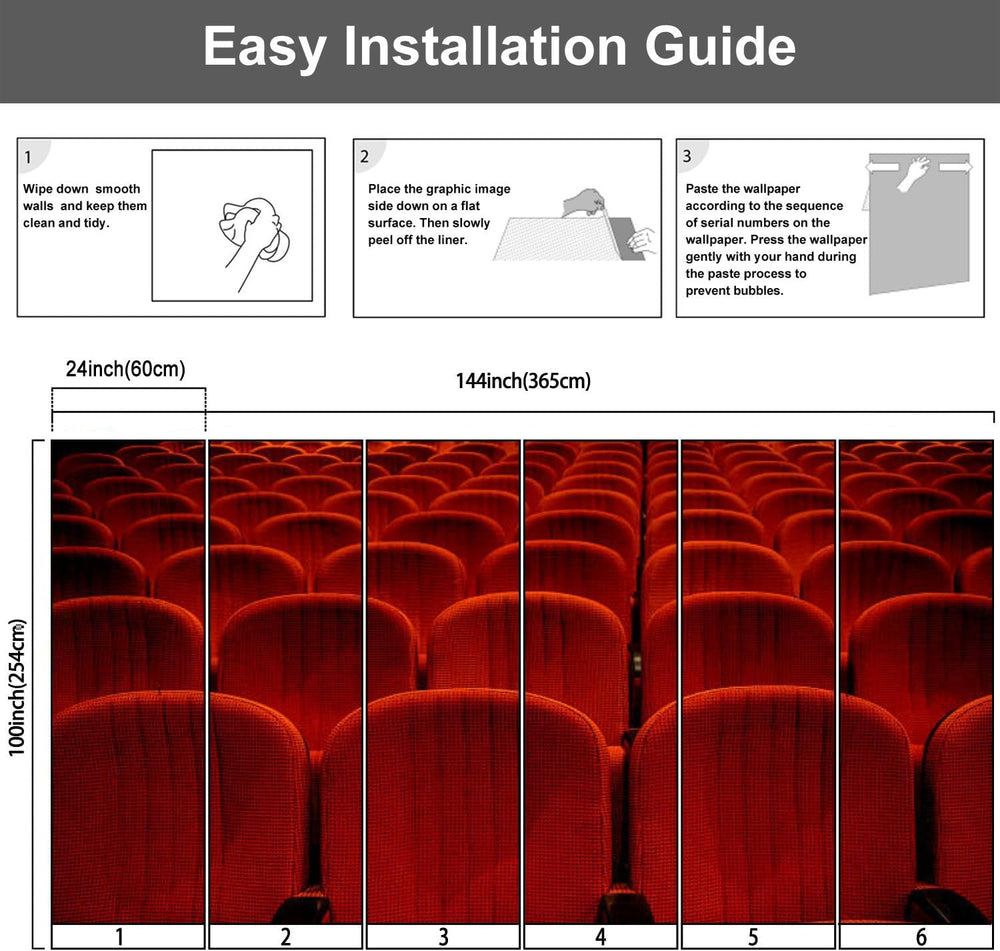 Easy Installation Guide

1
Wipe down smooth walls and keep them clean and tidy.

2
Place the graphic image side down on a flat surface. Then slowly peel off the liner.

3
Paste the wallpaper according to the sequence of serial numbers on the wallpaper. Press the wallpaper gently with your hand during the paste process to prevent bubbles.

24inch(60cm)

144inch(365cm)

100inch(254cm)

1 2 3 4 5 6